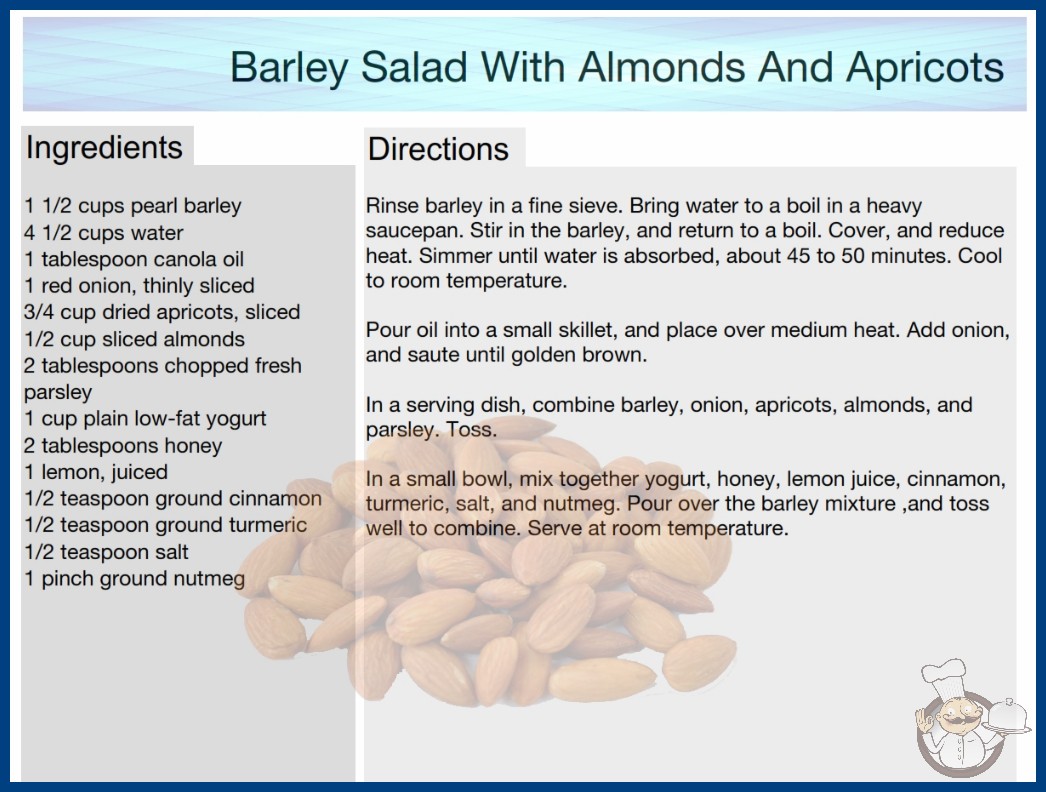 Barley Salad With Almonds And Apricots

Ingredients

1 1/2 cups pearl barley
4 1/2 cups water
1 tablespoon canola oil
1 red onion, thinly sliced
3/4 cup dried apricots, sliced
1/2 cup sliced almonds
2 tablespoons chopped fresh parsley
1 cup plain low-fat yogurt
2 tablespoons honey
1 lemon, juiced
1/2 teaspoon ground cinnamon
1/2 teaspoon ground turmeric
1/2 teaspoon salt
1 pinch ground nutmeg

Directions

Rinse barley in a fine sieve. Bring water to a boil in a heavy saucepan. Stir in the barley, and return to a boil. Cover, and reduce heat. Simmer until water is absorbed, about 45 to 50 minutes. Cool to room temperature.

Pour oil into a small skillet, and place over medium heat. Add onion, and saute until golden brown.

In a serving dish, combine barley, onion, apricots, almonds, and parsley. Toss.

In a small bowl, mix together yogurt, honey, lemon juice, cinnamon, turmeric, salt, and nutmeg. Pour over the barley mixture ,and toss well to combine. Serve at room temperature.